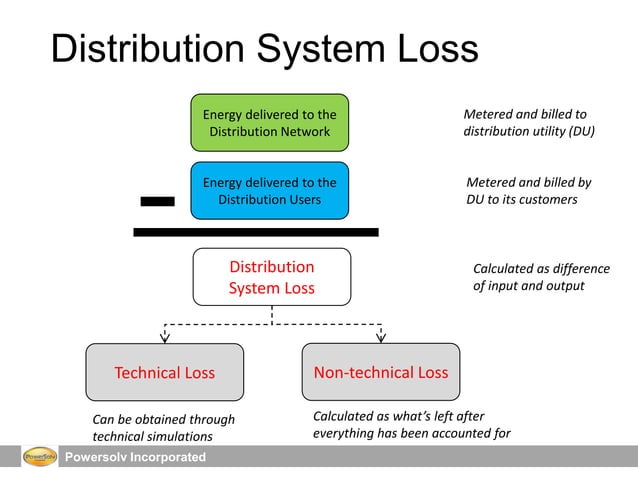 Distribution System Loss

Energy delivered to the Distribution Network

Metered and billed to distribution utility (DU)

Energy delivered to the Distribution Users

Metered and billed by DU to its customers

Distribution System Loss

Calculated as difference of input and output

Technical Loss

Non-technical Loss

Can be obtained through technical simulations

Calculated as what's left after everything has been accounted for

PowerSolv

Powersolv Incorporated